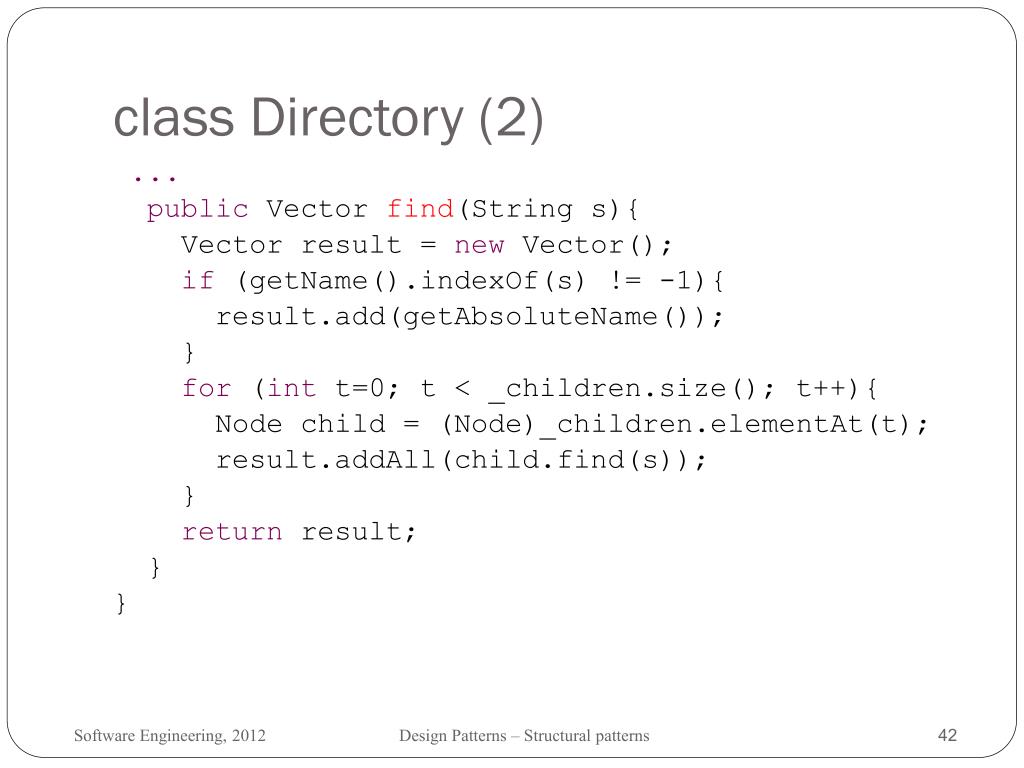 class Directory (2)

...
public Vector find(String s){
Vector result = new Vector();
if (getName().indexOf(s) != -1){
result.add(getAbsoluteName());
}
for (int t=0; t < _children.size(); t++){
Node child = (Node)_children.elementAt(t);
result.addAll(child.find(s));
}
return result;
}
}

Software Engineering, 2012

Design Patterns – Structural patterns

42